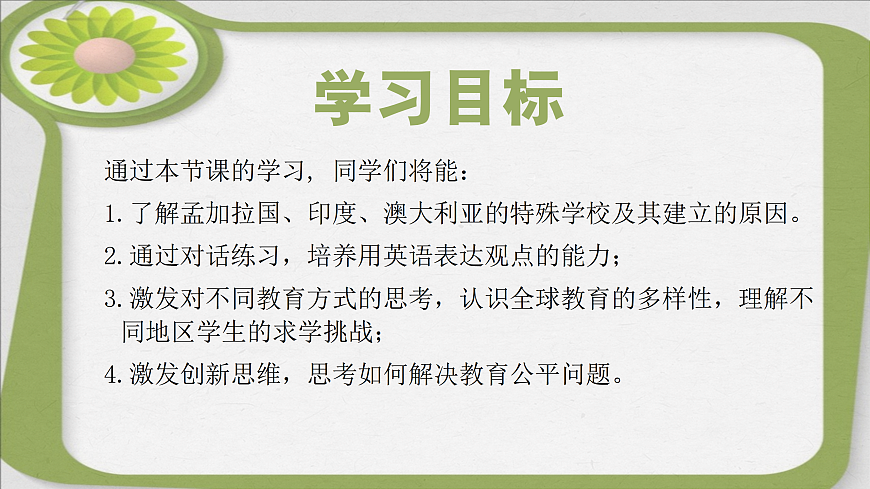 学习目标

通过本节课的学习，同学们将能：

1. 了解孟加拉国、印度、澳大利亚的特殊学校及其建立的原因。

2. 通过对话练习，培养用英语表达观点的能力；

3. 激发对不同教育方式的思考，认识全球教育的多样性，理解不同地区学生的求学挑战；

4. 激发创新思维，思考如何解决教育公平问题。